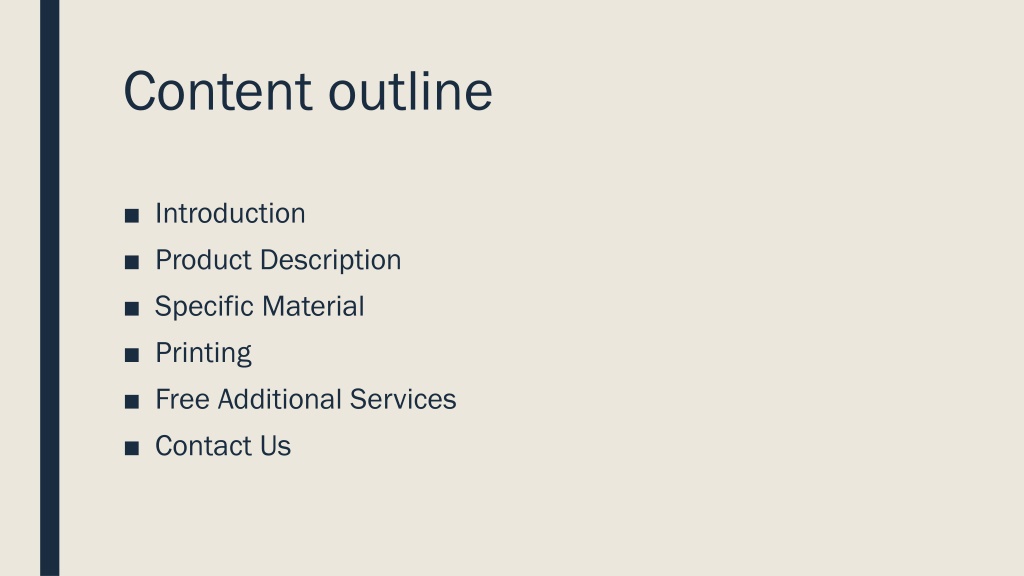 Content outline

■ Introduction
■ Product Description
■ Specific Material
■ Printing
■ Free Additional Services
■ Contact Us